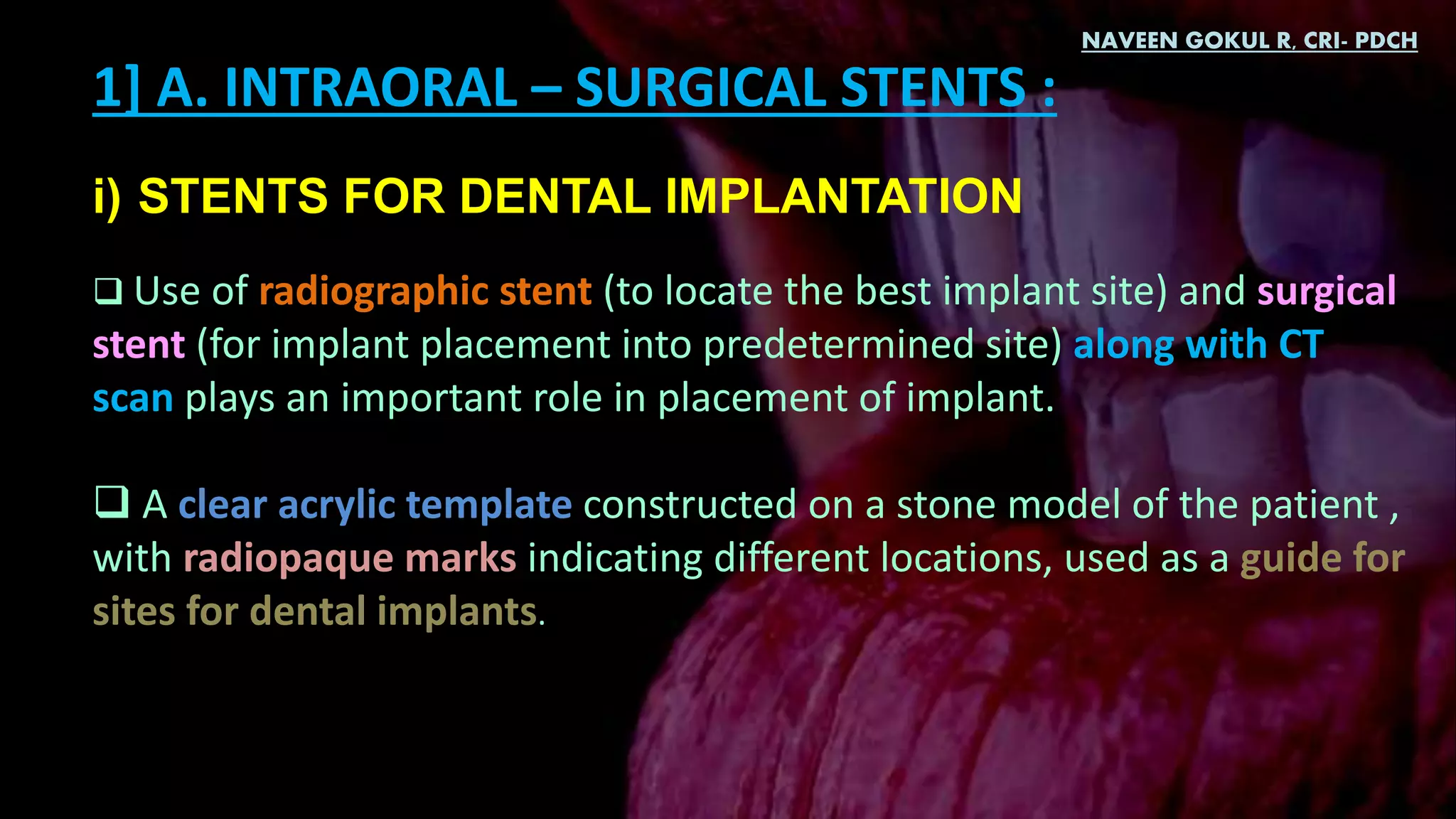 NAVEEN GOKUL R, CRI- PDCH

1] A. INTRAORAL – SURGICAL STENTS :

i) STENTS FOR DENTAL IMPLANTATION

❑ Use of radiographic stent (to locate the best implant site) and surgical stent (for implant placement into predetermined site) along with CT scan plays an important role in placement of implant.

❑ A clear acrylic template constructed on a stone model of the patient , with radiopaque marks indicating different locations, used as a guide for sites for dental implants.